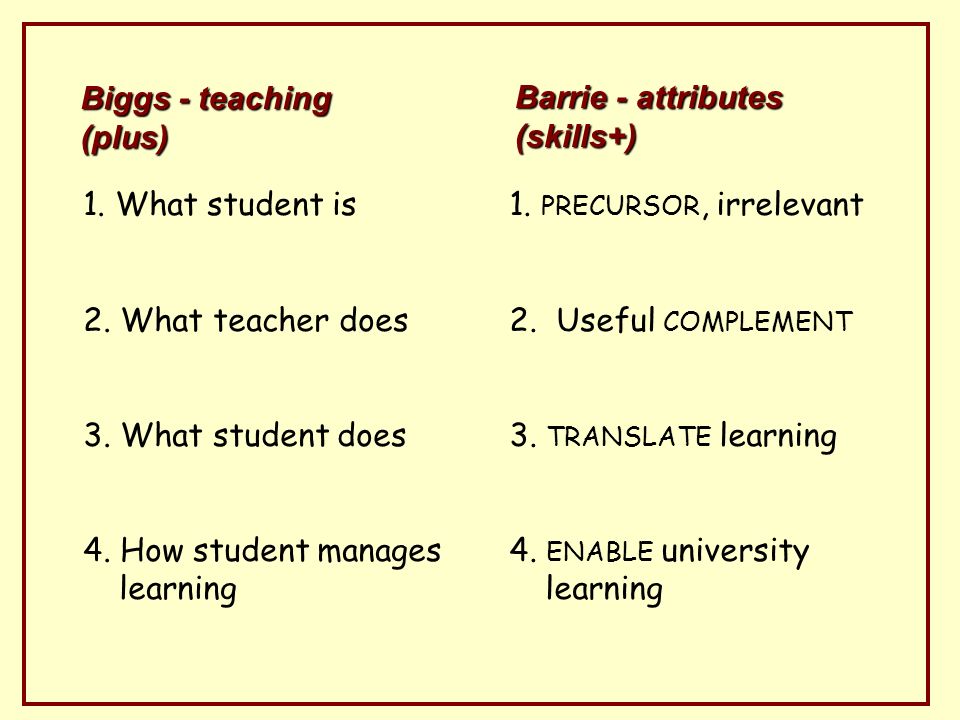 Biggs - teaching (plus)

1. What student is

2. What teacher does

3. What student does

4. How student manages learning

Barrie - attributes (skills+)

1. PRECURSOR, irrelevant

2. Useful COMPLEMENT

3. TRANSLATE learning

4. ENABLE university learning